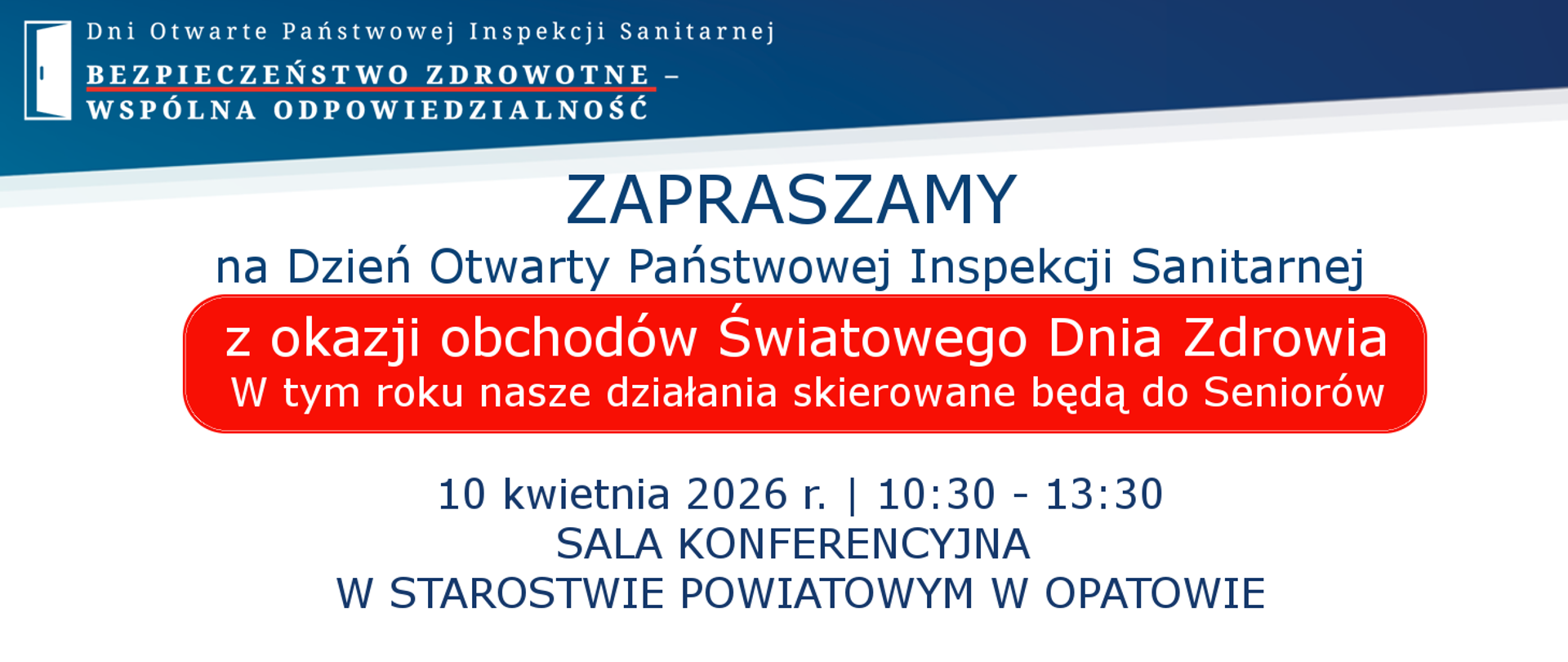 Dni Otwarte Państwowej Inspekcji Sanitarnej

BEZPIECZEŃSTWO ZDROWOTNE – WSPÓLNA ODPOWIEDZIALNOŚĆ

ZAPRASZAMY

na Dzień Otwarty Państwowej Inspekcji Sanitarnej

z okazji obchodów Światowego Dnia Zdrowia
W tym roku nasze działania skierowane będą do Seniorów

10 kwietnia 2026 r. | 10:30 - 13:30
SALA KONFERENCYJNA
W STAROSTWIE POWIATOWYM W OPATOWIE